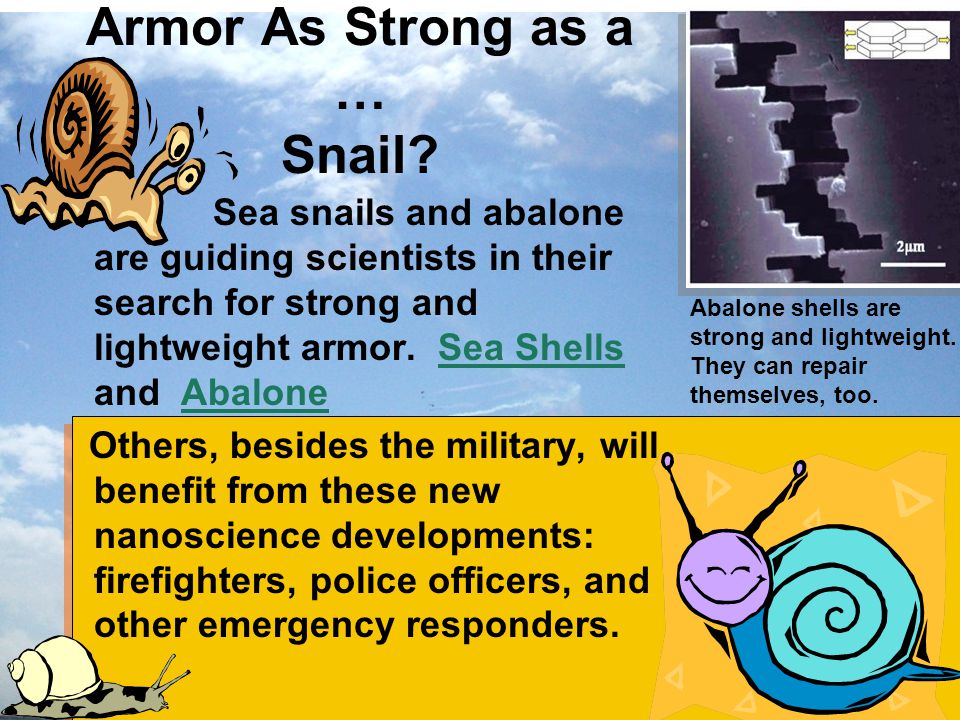 Armor As Strong as a … Snail?

Sea snails and abalone are guiding scientists in their search for strong and lightweight armor. Sea Shells and Abalone

2µm

Abalone shells are strong and lightweight. They can repair themselves, too.

Others, besides the military, will benefit from these new nanoscience developments: firefighters, police officers, and other emergency responders.